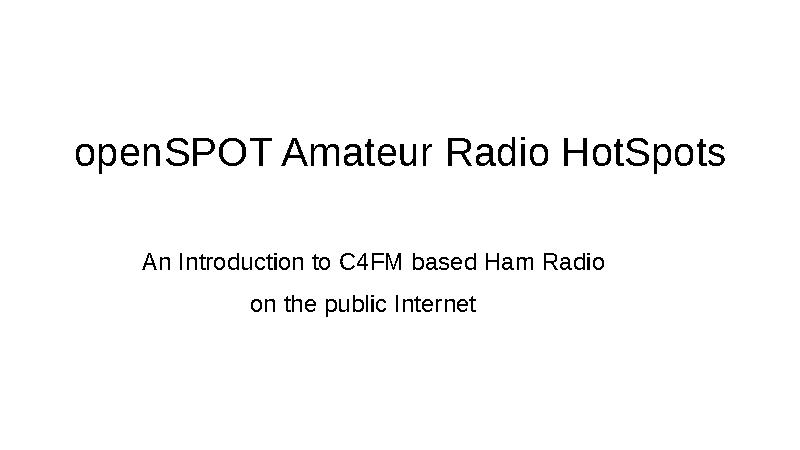 openSPOT Amateur Radio HotSpots

An Introduction to C4FM based Ham Radio
on the public Internet